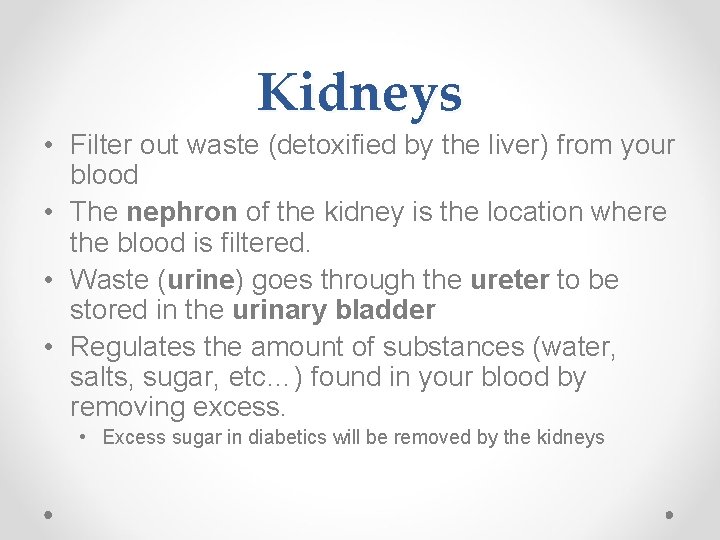 Kidneys

• Filter out waste (detoxified by the liver) from your blood
• The nephron of the kidney is the location where the blood is filtered.
• Waste (urine) goes through the ureter to be stored in the urinary bladder
• Regulates the amount of substances (water, salts, sugar, etc…) found in your blood by removing excess.
  • Excess sugar in diabetics will be removed by the kidneys